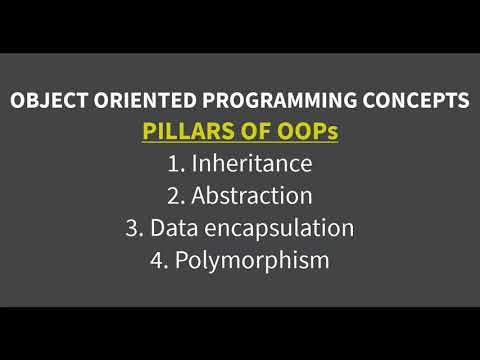 OBJECT ORIENTED PROGRAMMING CONCEPTS

PILLARS OF OOPs

1. Inheritance
2. Abstraction
3. Data encapsulation
4. Polymorphism